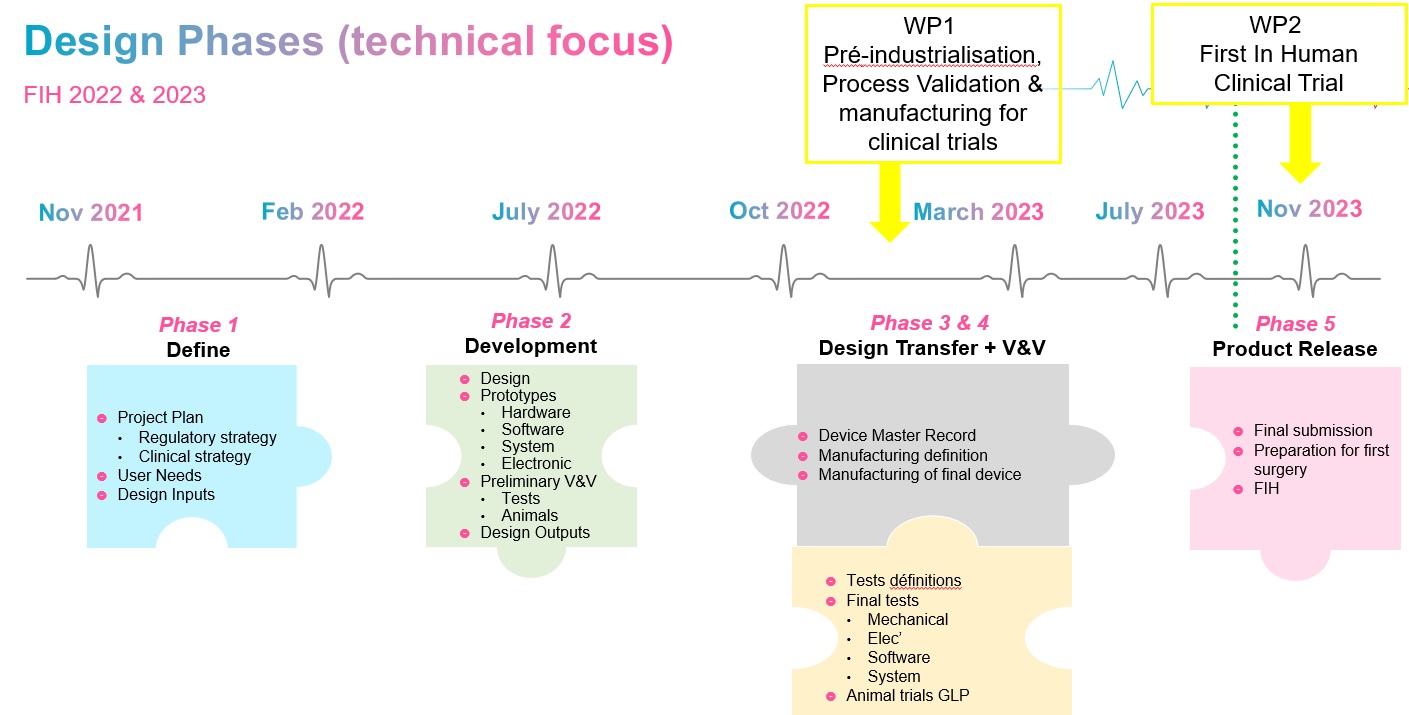 Design Phases (technical focus)

FIH 2022 & 2023

WP1
Pré-industrialisation, Process Validation & manufacturing for clinical trials

WP2
First In Human Clinical Trial

Nov 2021 Feb 2022 July 2022 Oct 2022 March 2023 July 2023 Nov 2023

Phase 1
Define

- Project Plan
  - Regulatory strategy
  - Clinical strategy
- User Needs
- Design Inputs

Phase 2
Development

- Design
- Prototypes
  - Hardware
  - Software
  - System
  - Electronic
- Preliminary V&V
  - Tests
  - Animals
- Design Outputs

Phase 3 & 4
Design Transfer + V&V

- Device Master Record
- Manufacturing definition
- Manufacturing of final device

- Tests définitions
- Final tests
  - Mechanical
  - Elec'
  - Software
  - System
- Animal trials GLP

Phase 5
Product Release

- Final submission
- Preparation for first surgery
- FIH